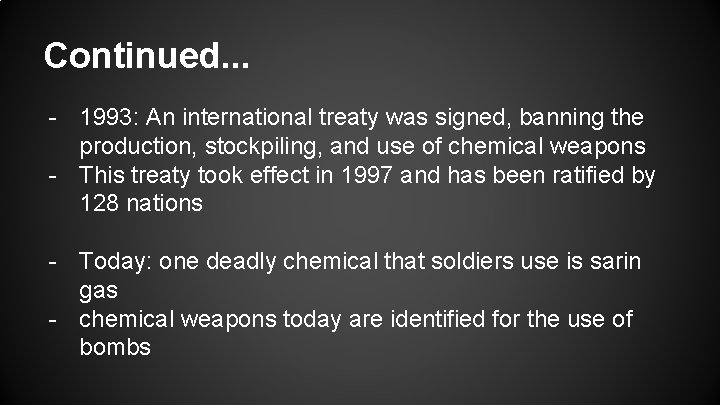 Continued...

- 1993: An international treaty was signed, banning the production, stockpiling, and use of chemical weapons
- This treaty took effect in 1997 and has been ratified by 128 nations

- Today: one deadly chemical that soldiers use is sarin gas
- chemical weapons today are identified for the use of bombs